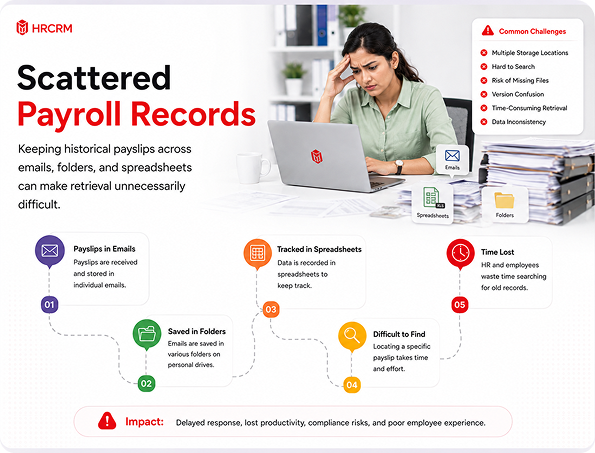 HRCRM

Scattered Payroll Records

Keeping historical payslips across emails, folders, and spreadsheets can make retrieval unnecessarily difficult.

Common Challenges
Multiple Storage Locations
Hard to Search
Risk of Missing Files
Version Confusion
Time-Consuming Retrieval
Data Inconsistency

Emails
XLS
Spreadsheets
Folders

Payslips in Emails
Payslips are received and stored in individual emails.
01

Saved in Folders
Emails are saved in various folders on personal drives.
02

Tracked in Spreadsheets
Data is recorded in spreadsheets to keep track.
03

Difficult to Find
Locating a specific payslip takes time and effort.
04

Time Lost
HR and employees waste time searching for old records.
05

Impact: Delayed response, lost productivity, compliance risks, and poor employee experience.